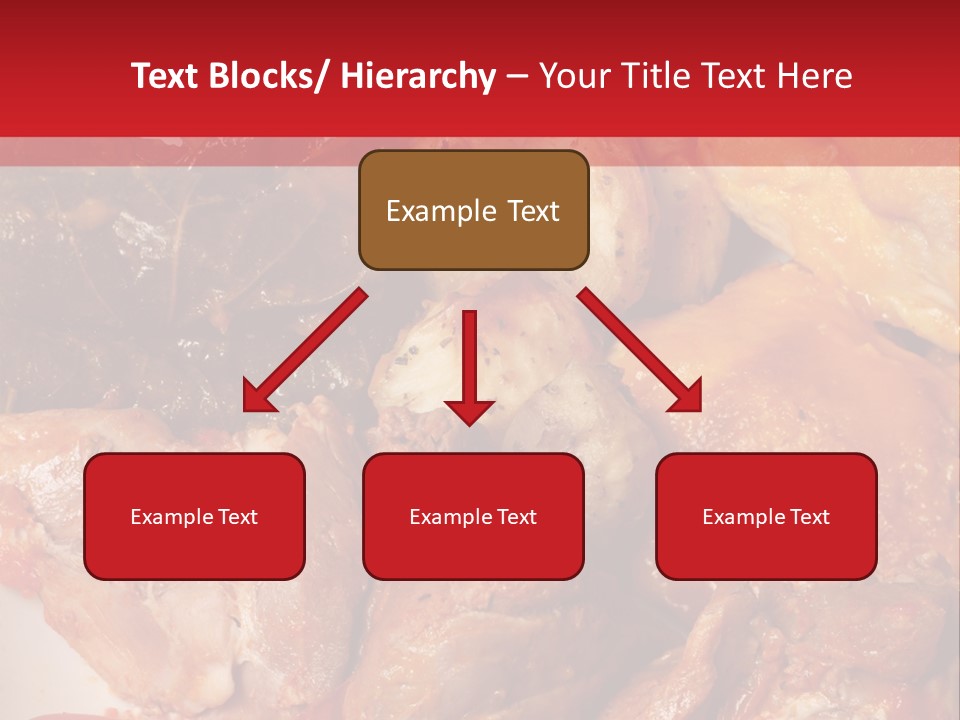 Text Blocks/ Hierarchy – Your Title Text Here

Example Text

Example Text

Example Text

Example Text